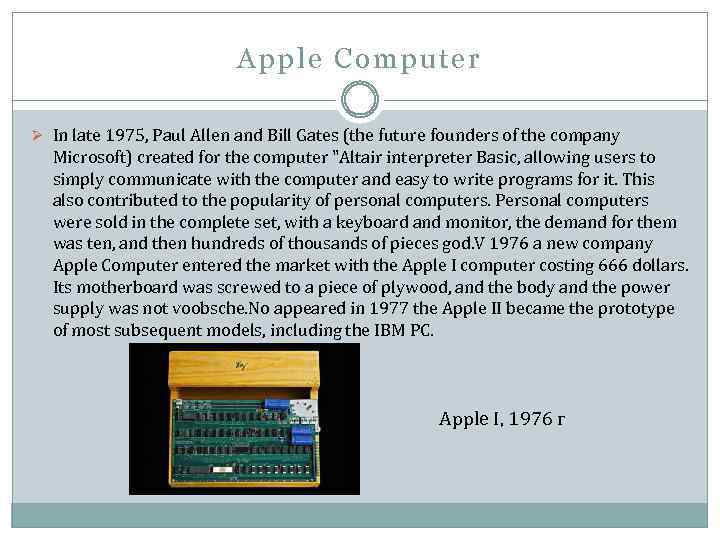 Apple Computer

In late 1975, Paul Allen and Bill Gates (the future founders of the company Microsoft) created for the computer "Altair interpreter Basic, allowing users to simply communicate with the computer and easy to write programs for it. This also contributed to the popularity of personal computers. Personal computers were sold in the complete set, with a keyboard and monitor, the demand for them was ten, and then hundreds of thousands of pieces god.V 1976 a new company Apple Computer entered the market with the Apple I computer costing 666 dollars. Its motherboard was screwed to a piece of plywood, and the body and the power supply was not voobsche.No appeared in 1977 the Apple II became the prototype of most subsequent models, including the IBM PC.

Apple I, 1976 г